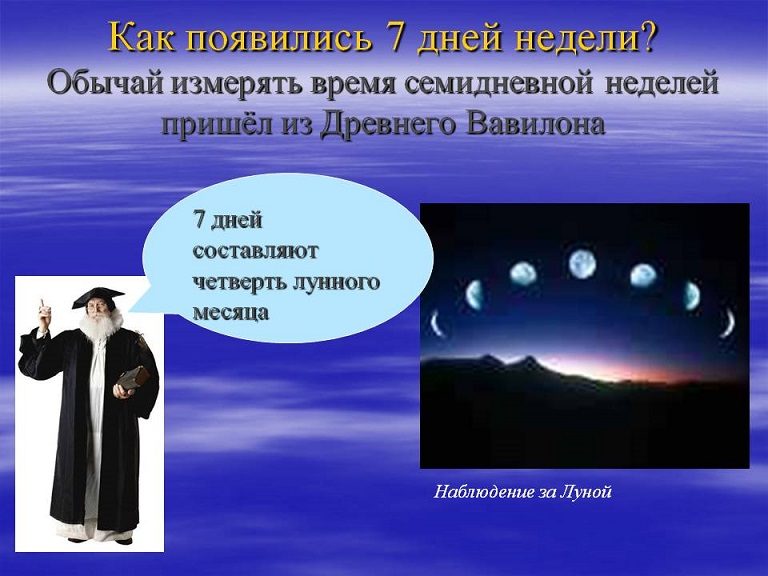 Как появились 7 дней недели?
Обычай измерять время семидневной неделей пришёл из Древнего Вавилона

7 дней составляют четверть лунного месяца

Наблюдение за Луной